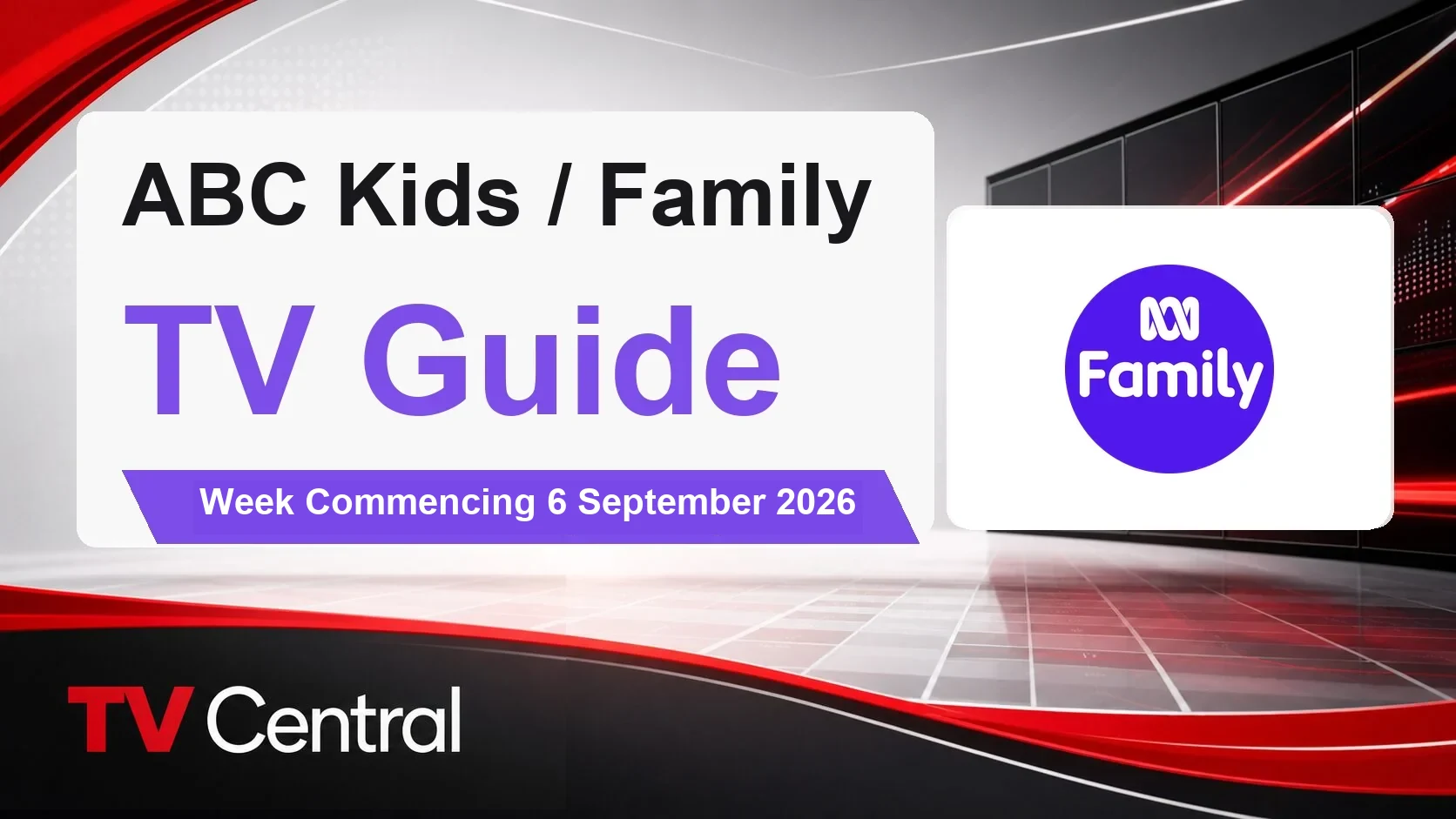 ABC Kids / Family

TV Guide

Week Commencing 6 September 2026

Family

TV Central